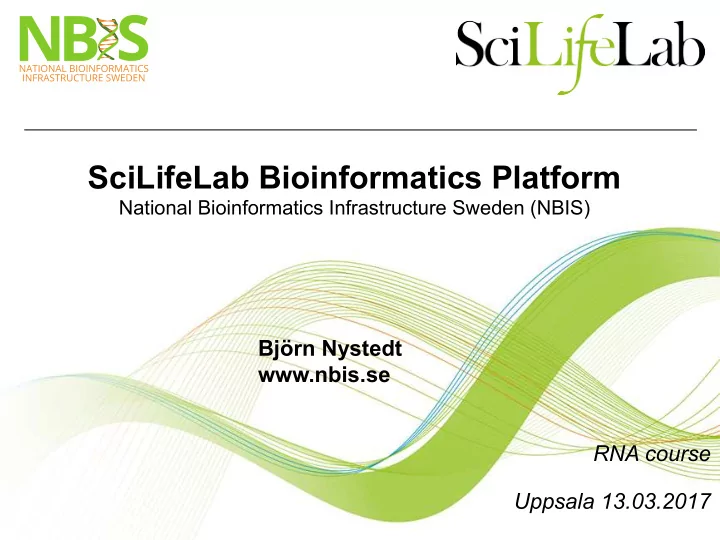 NBIS
NATIONAL BIOINFORMATICS INFRASTRUCTURE SWEDEN

SciLifeLab

SciLifeLab Bioinformatics Platform
National Bioinformatics Infrastructure Sweden (NBIS)

Björn Nystedt
www.nbis.se

RNA course

Uppsala 13.03.2017